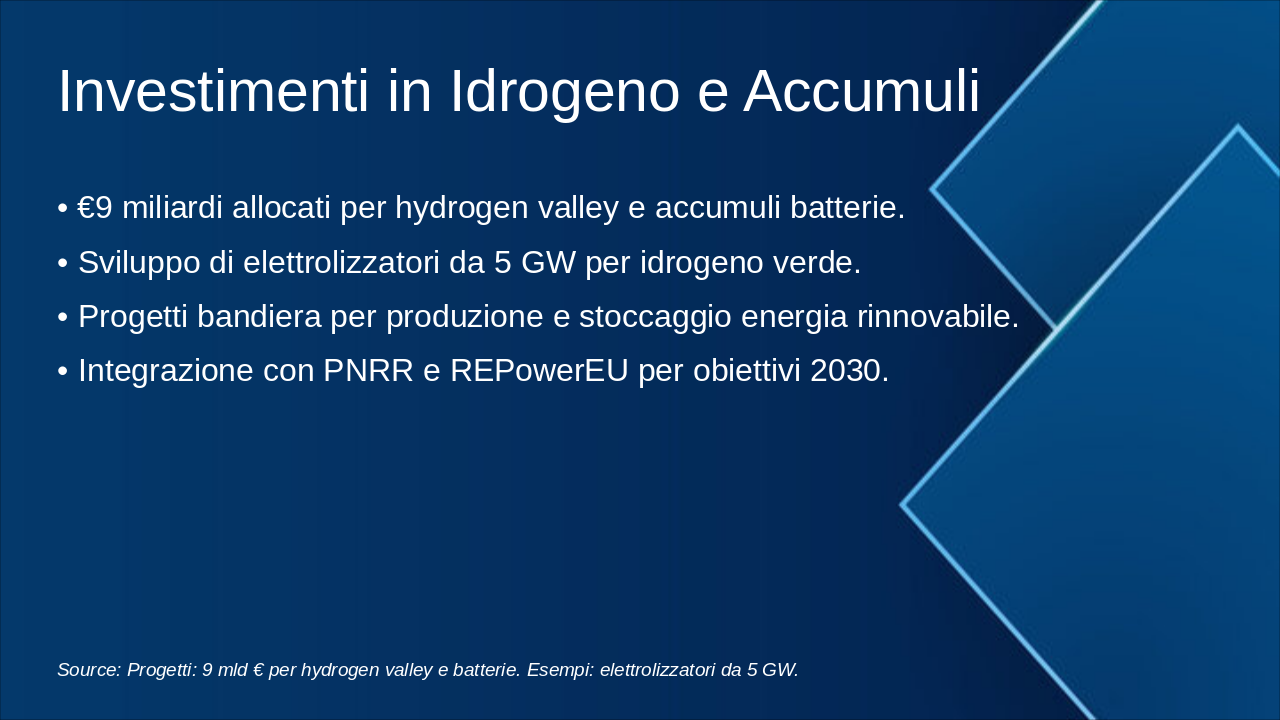 Investimenti in Idrogeno e Accumuli

• €9 miliardi allocati per hydrogen valley e accumuli batterie.

• Sviluppo di elettrolizzatori da 5 GW per idrogeno verde.

• Progetti bandiera per produzione e stoccaggio energia rinnovabile.

• Integrazione con PNRR e REPowerEU per obiettivi 2030.

Source: Progetti: 9 mld € per hydrogen valley e batterie. Esempi: elettrolizzatori da 5 GW.